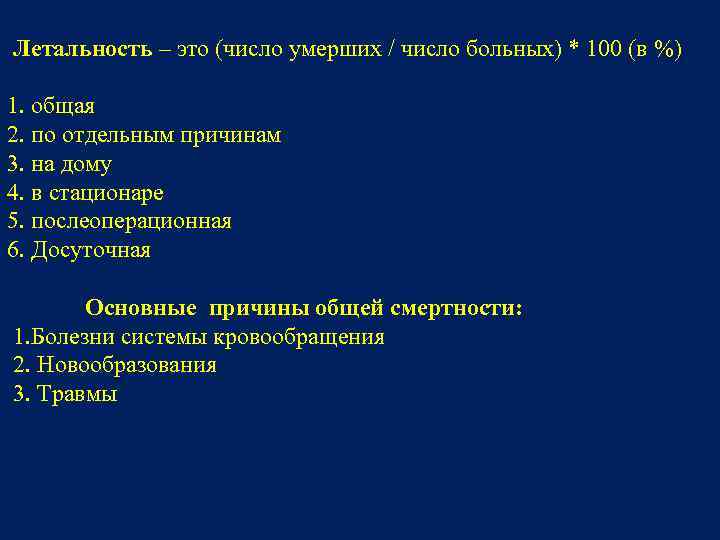 Летальность – это (число умерших / число больных) * 100 (в %)

1. общая
2. по отдельным причинам
3. на дому
4. в стационаре
5. послеоперационная
6. Досуточная

Основные причины общей смертности:
1.Болезни системы кровообращения
2. Новообразования
3. Травмы